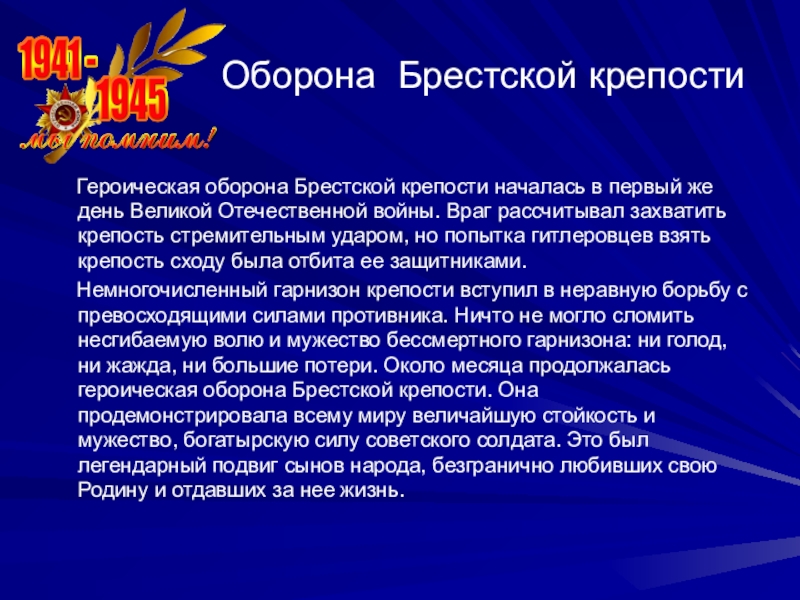 1941 - 1945
мы помним!

Оборона Брестской крепости

Героическая оборона Брестской крепости началась в первый же день Великой Отечественной войны. Враг рассчитывал захватить крепость стремительным ударом, но попытка гитлеровцев взять крепость сходу была отбита ее защитниками.

Немногочисленный гарнизон крепости вступил в неравную борьбу с превосходящими силами противника. Ничто не могло сломить несгибаемую волю и мужество бессмертного гарнизона: ни голод, ни жажда, ни большие потери. Около месяца продолжалась героическая оборона Брестской крепости. Она продемонстрировала всему миру величайшую стойкость и мужество, богатырскую силу советского солдата. Это был легендарный подвиг сынов народа, безгранично любивших свою Родину и отдавших за нее жизнь.